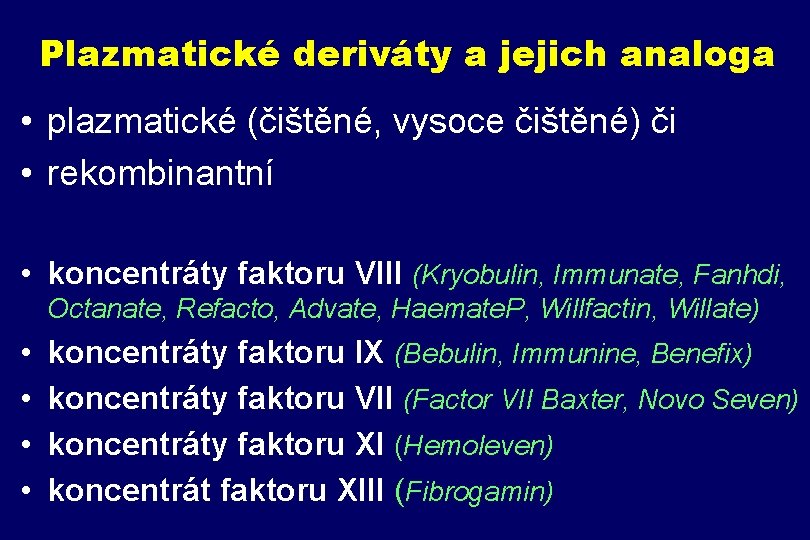 Plazmatické deriváty a jejich analoga

• plazmatické (čištěné, vysoce čištěné) či
• rekombinantní

• koncentráty faktoru VIII (Kryobulin, Immunate, Fanhdi, Octanate, Refacto, Advate, HaemateP, Willfactin, Willate)
• koncentráty faktoru IX (Bebulin, Immunine, Benefix)
• koncentráty faktoru VII (Factor VII Baxter, Novo Seven)
• koncentráty faktoru XI (Hemoleven)
• koncentrát faktoru XIII (Fibrogamin)